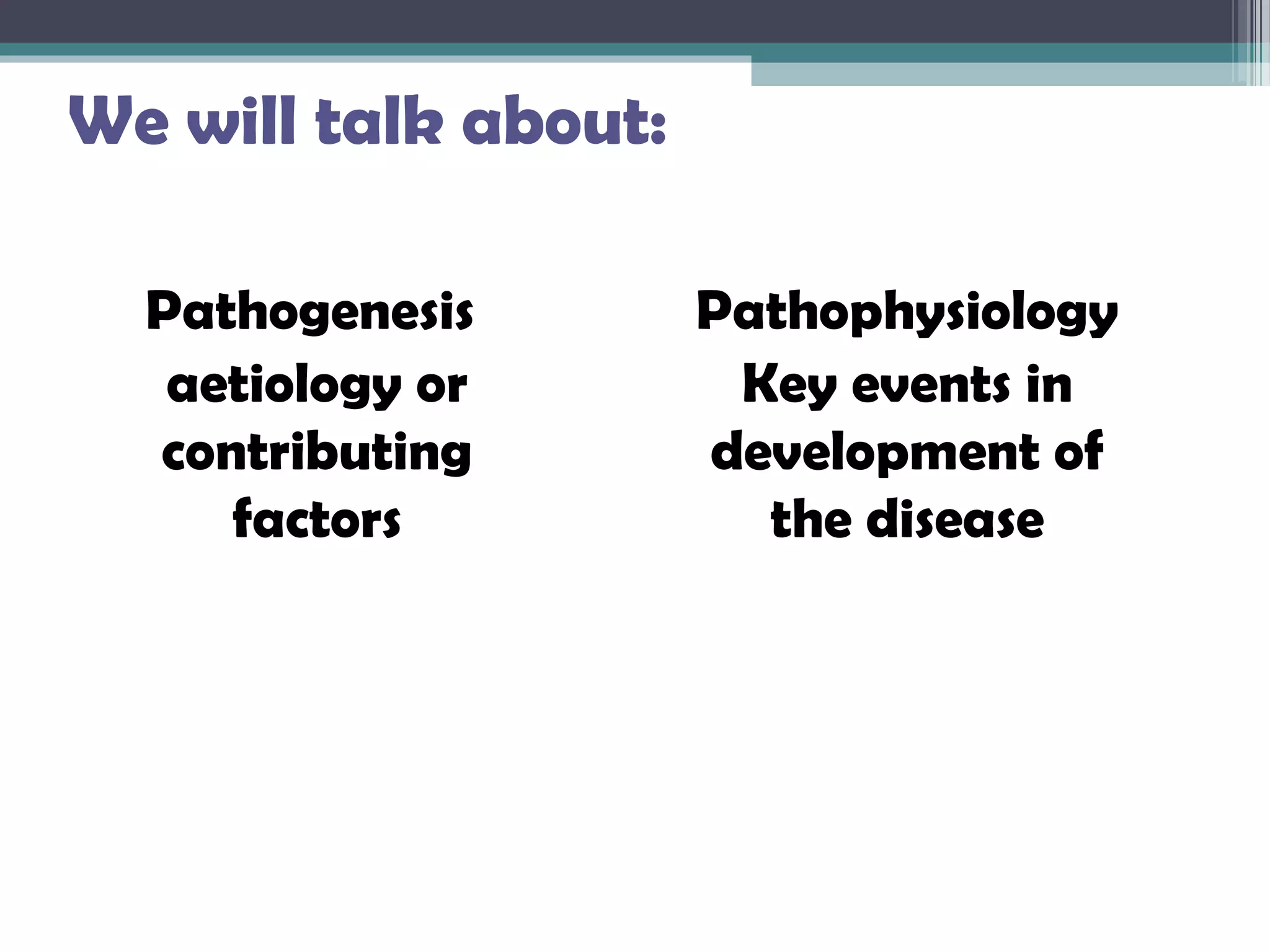 We will talk about:

Pathogenesis
aetiology or contributing factors

Pathophysiology
Key events in development of the disease